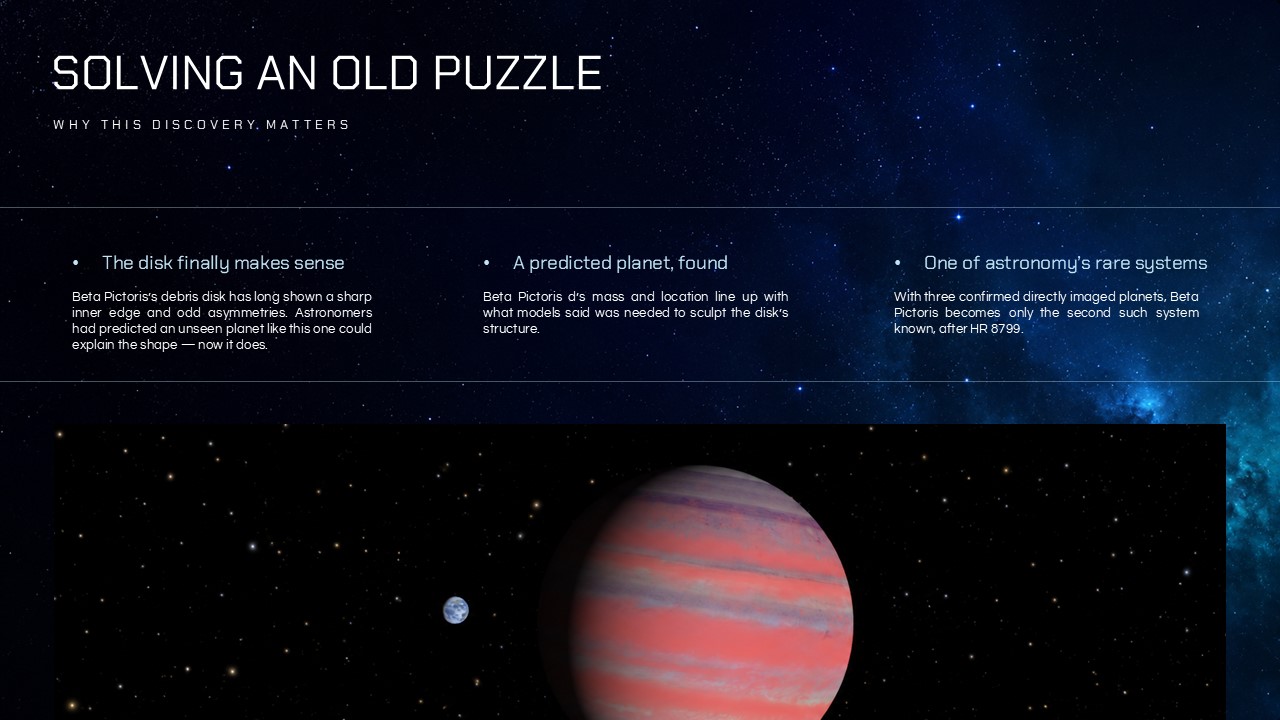 SOLVING AN OLD PUZZLE

WHY THIS DISCOVERY MATTERS

• The disk finally makes sense

Beta Pictoris's debris disk has long shown a sharp inner edge and odd asymmetries. Astronomers had predicted an unseen planet like this one could explain the shape — now it does.

• A predicted planet, found

Beta Pictoris d's mass and location line up with what models said was needed to sculpt the disk's structure.

• One of astronomy's rare systems

With three confirmed directly imaged planets, Beta Pictoris becomes only the second such system known, after HR 8799.